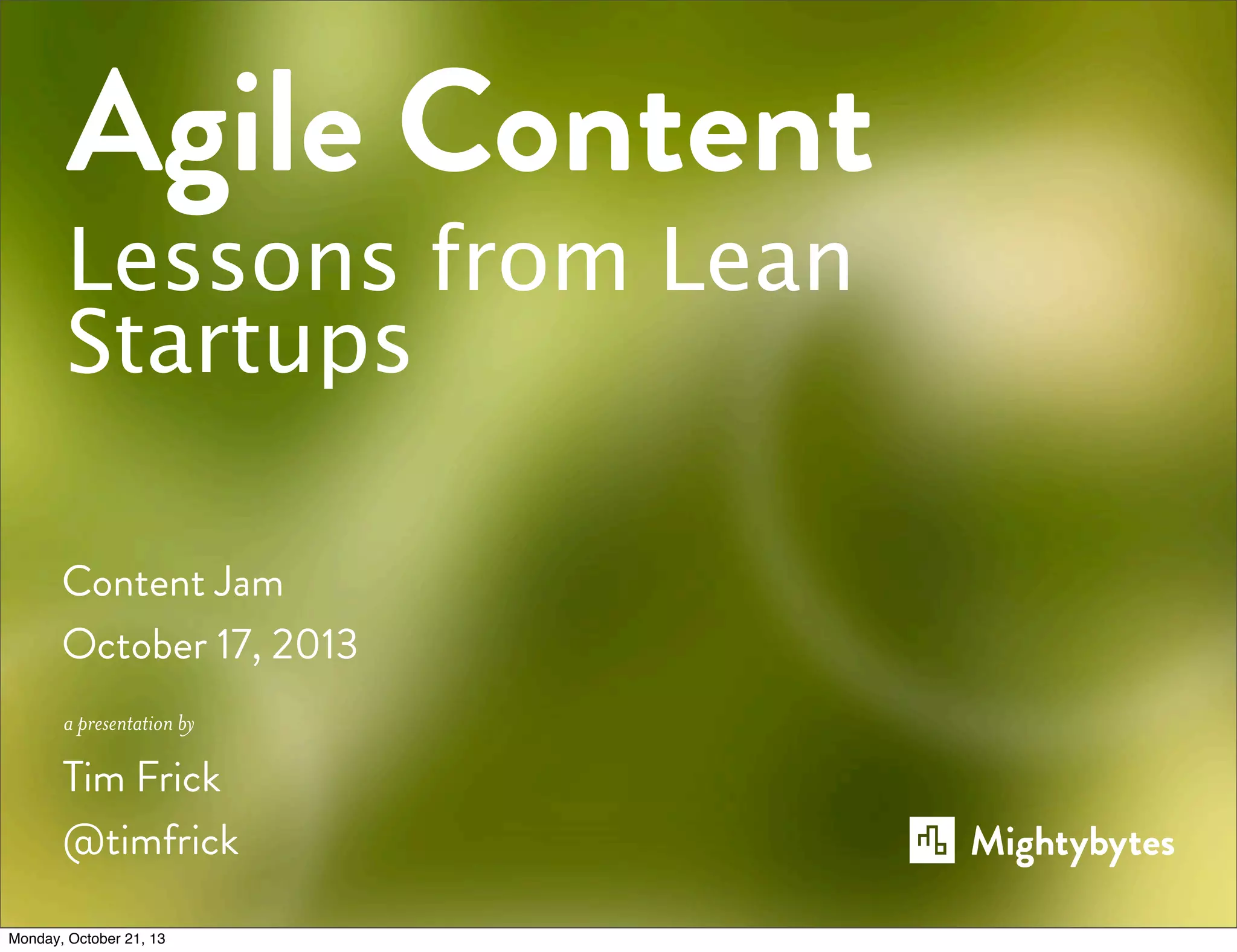 Agile Content
Lessons from Lean Startups

Content Jam

October 17, 2013

a presentation by

Tim Frick

@timfrick

Mightybytes

Monday, October 21, 13